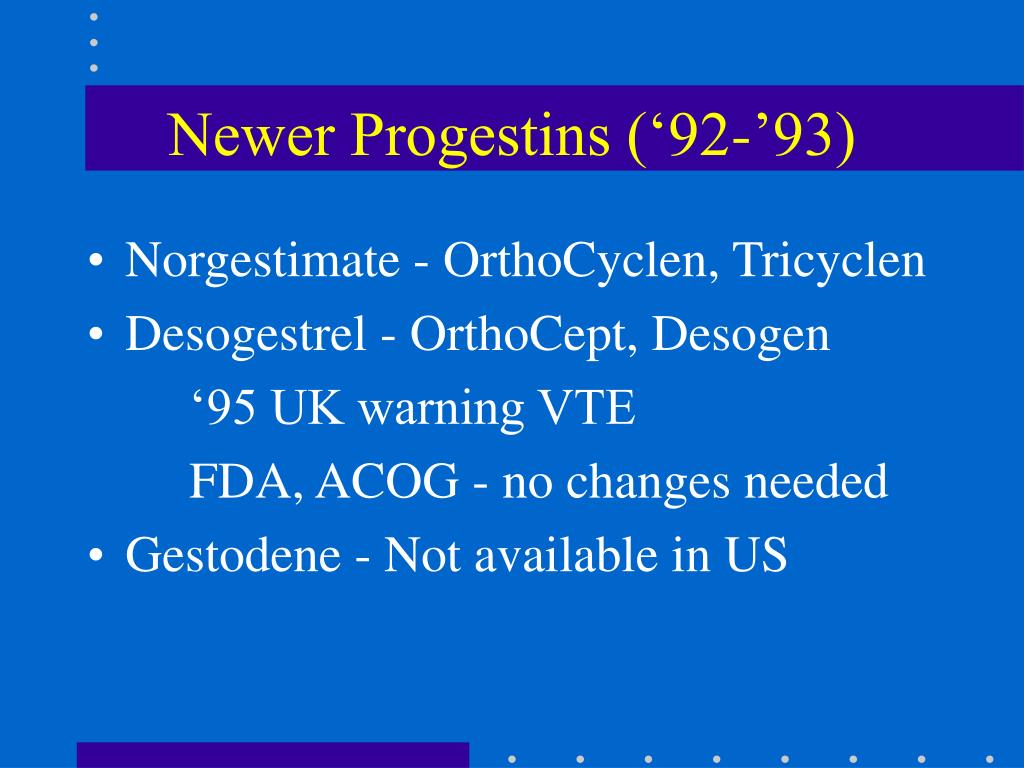 Newer Progestins (‘92-’93)

• Norgestimate - OrthoCyclen, Tricyclen
• Desogestrel - OrthoCept, Desogen
‘95 UK warning VTE
FDA, ACOG - no changes needed
• Gestodene - Not available in US